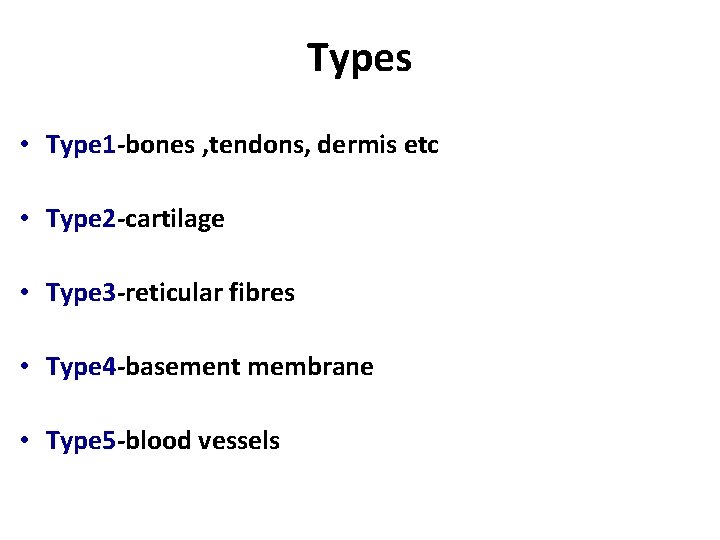 Types

• Type1-bones ,tendons, dermis etc

• Type2-cartilage

• Type3-reticular fibres

• Type4-basement membrane

• Type5-blood vessels